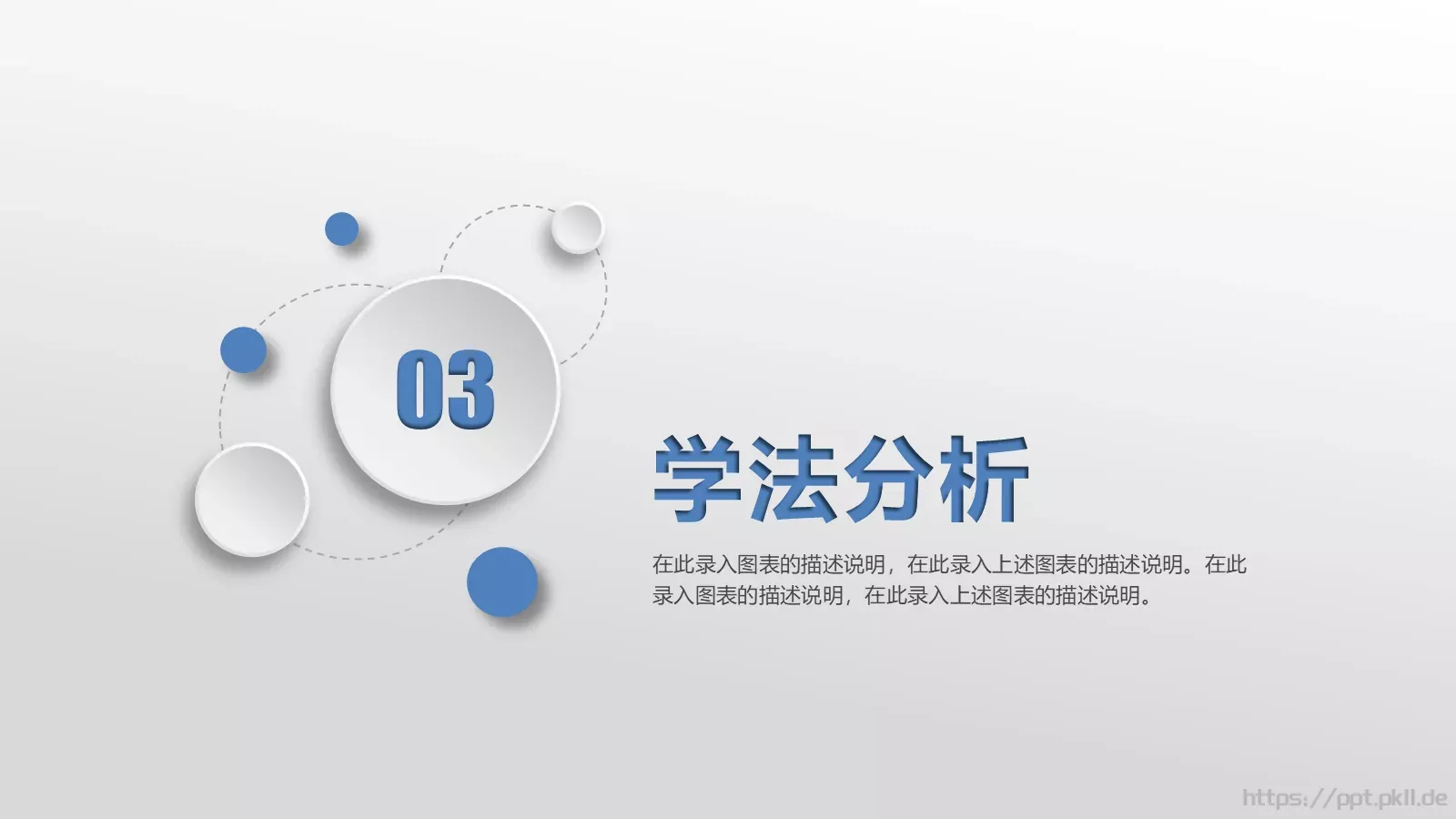 03

学法分析

在此录入图表的描述说明，在此录入上述图表的描述说明。在此录入图表的描述说明，在此录入上述图表的描述说明。

https://ppt.pkll.de